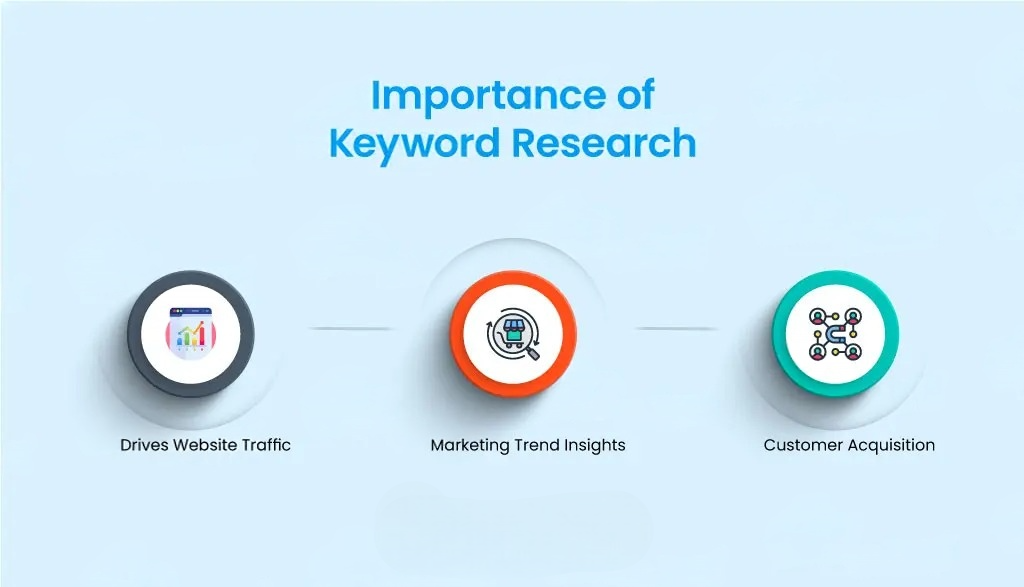 Importance of
Keyword Research

Drives Website Traffic

Marketing Trend Insights

Customer Acquisition